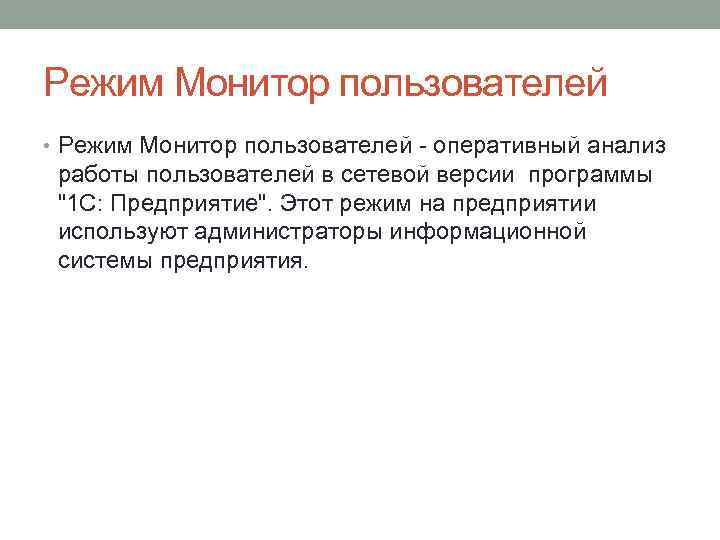 Режим Монитор пользователей

• Режим Монитор пользователей - оперативный анализ работы пользователей в сетевой версии программы "1С: Предприятие". Этот режим на предприятии используют администраторы информационной системы предприятия.